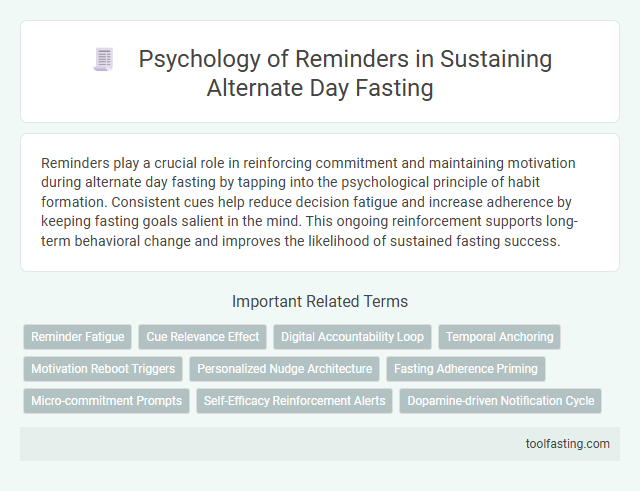 Psychology of Reminders in Sustaining Alternate Day Fasting

Reminders play a crucial role in reinforcing commitment and maintaining motivation during alternate day fasting by tapping into the psychological principle of habit formation. Consistent cues help reduce decision fatigue and increase adherence by keeping fasting goals salient in the mind. This ongoing reinforcement supports long-term behavioral change and improves the likelihood of sustained fasting success.

Important Related Terms

Reminder Fatigue

Cue Relevance Effect

Digital Accountability Loop

Temporal Anchoring

Motivation Reboot Triggers

Personalized Nudge Architecture

Fasting Adherence Priming

Micro-commitment Prompts

Self-Efficacy Reinforcement Alerts

Dopamine-driven Notification Cycle

toolfasting.com